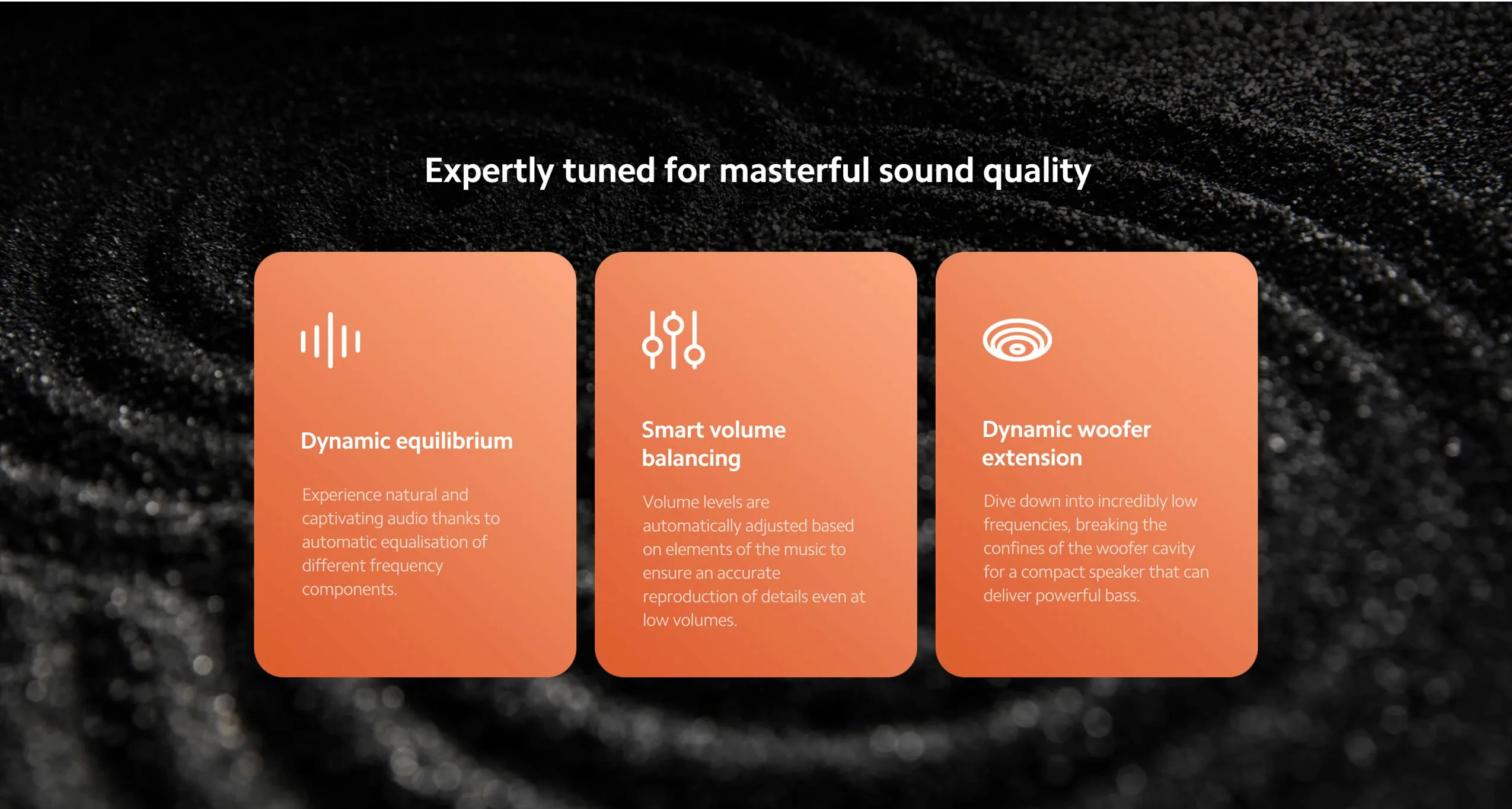 Expertly tuned for masterful sound quality

Dynamic equilibrium

Experience natural and captivating audio thanks to automatic equalisation of different frequency components.

Smart volume balancing

Volume levels are automatically adjusted based on elements of the music to ensure an accurate reproduction of details even at low volumes.

Dynamic woofer extension

Dive down into incredibly low frequencies, breaking the confines of the woofer cavity for a compact speaker that can deliver powerful bass.